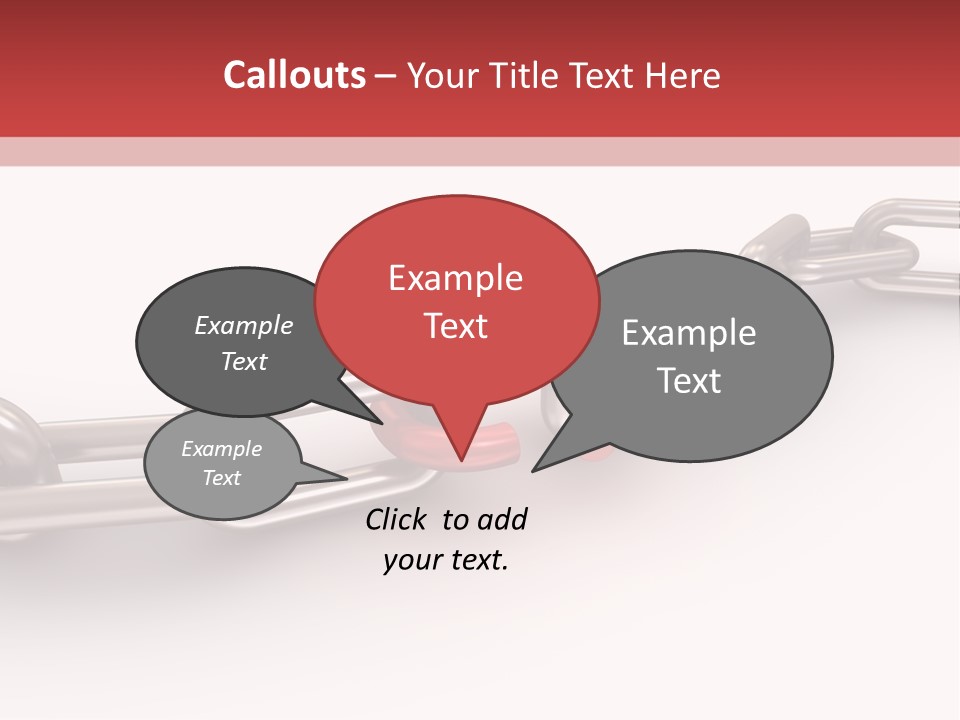 Callouts – Your Title Text Here

Example Text

Example Text

Example Text

Example Text

Click to add your text.